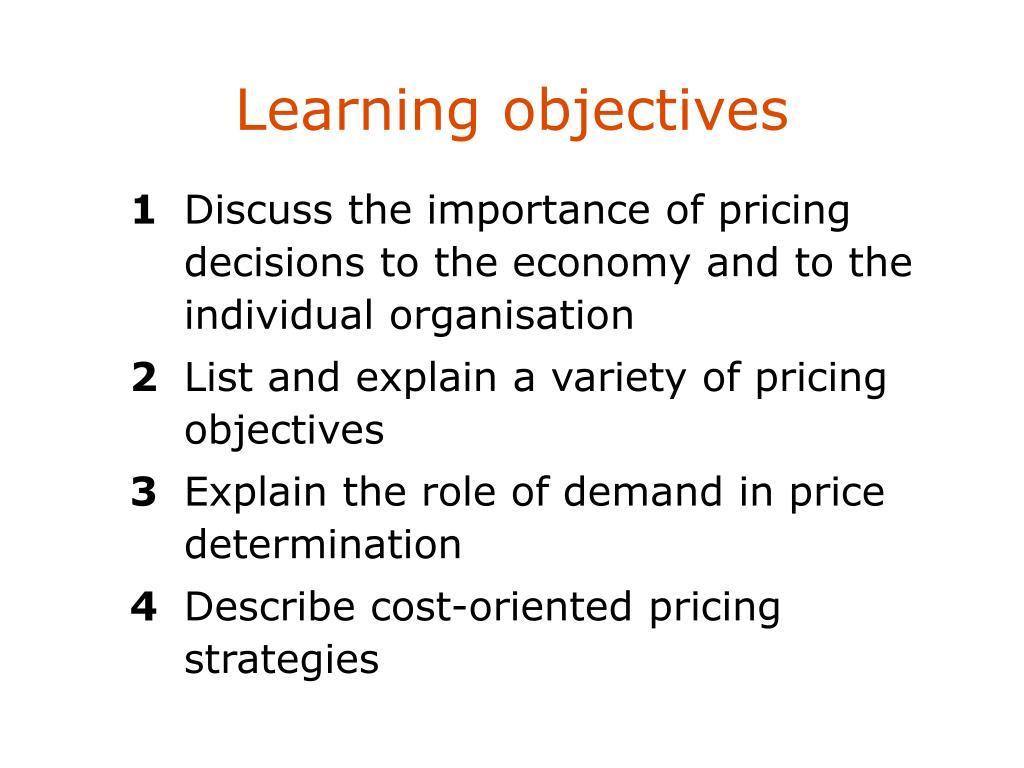 Learning objectives

1 Discuss the importance of pricing decisions to the economy and to the individual organisation

2 List and explain a variety of pricing objectives

3 Explain the role of demand in price determination

4 Describe cost-oriented pricing strategies